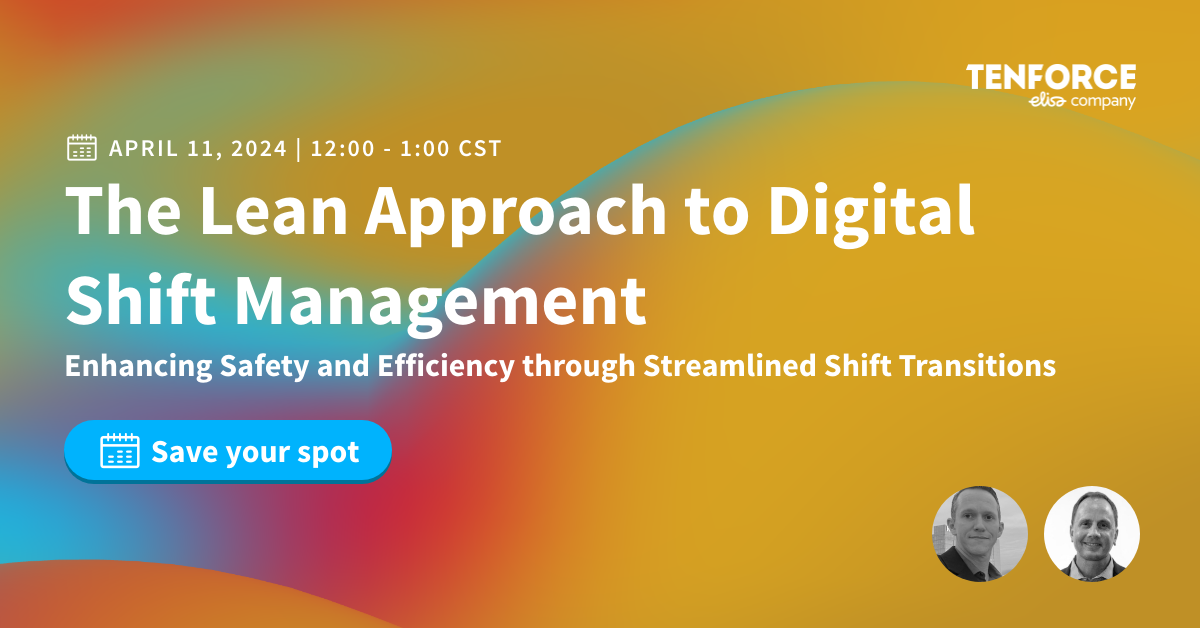 TENFORCE
elisa company

APRIL 11, 2024 | 12:00 - 1:00 CST

The Lean Approach to Digital Shift Management

Enhancing Safety and Efficiency through Streamlined Shift Transitions

Save your spot